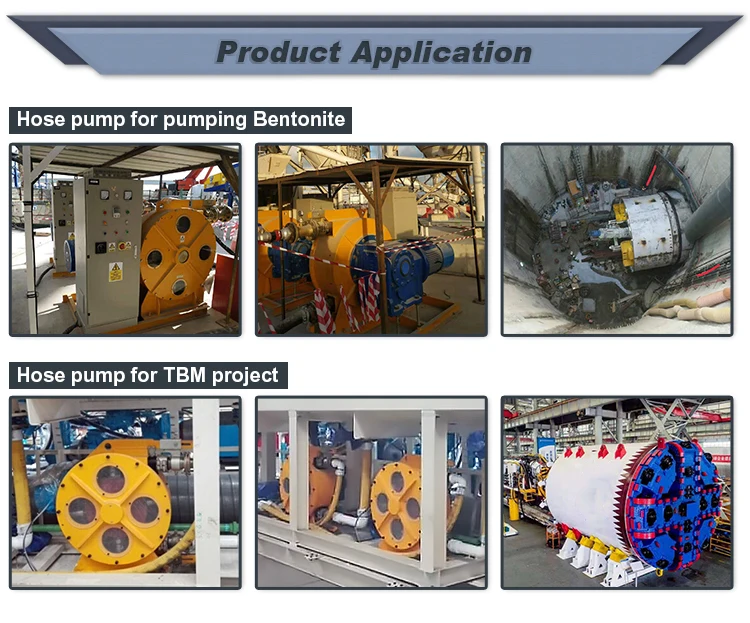 Product Application

Hose pump for pumping Bentonite

Hose pump for TBM project